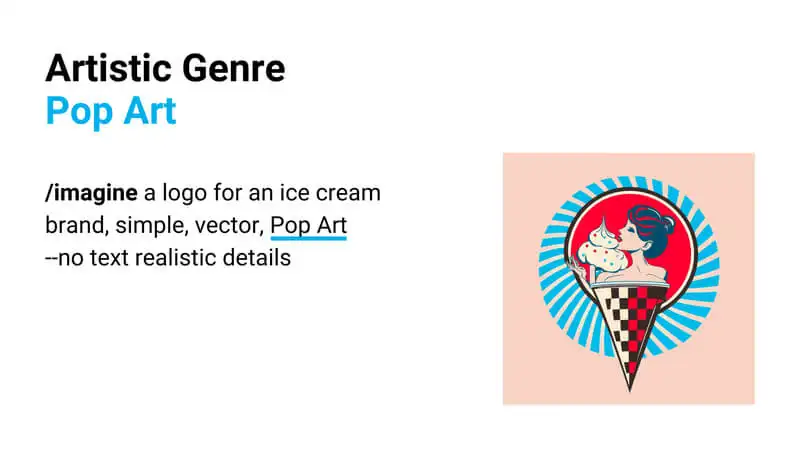 Artistic Genre
Pop Art

/imagine a logo for an ice cream brand, simple, vector, Pop Art --no text realistic details